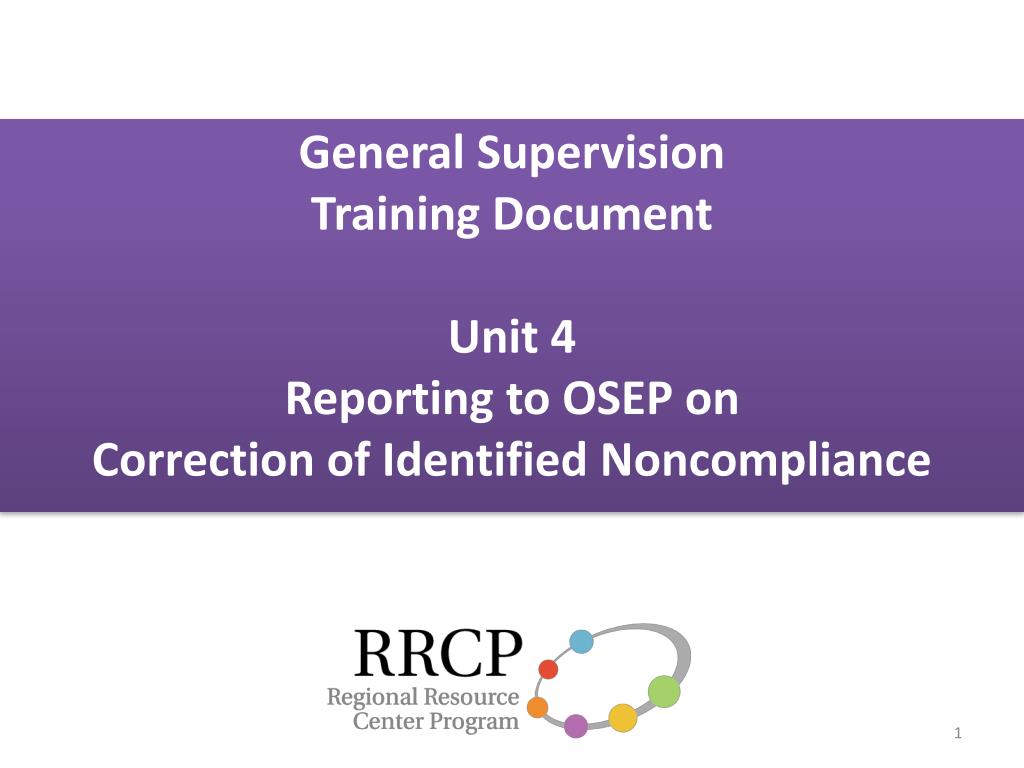 General Supervision
Training Document

Unit 4
Reporting to OSEP on
Correction of Identified Noncompliance

RRCP
Regional Resource
Center Program

1